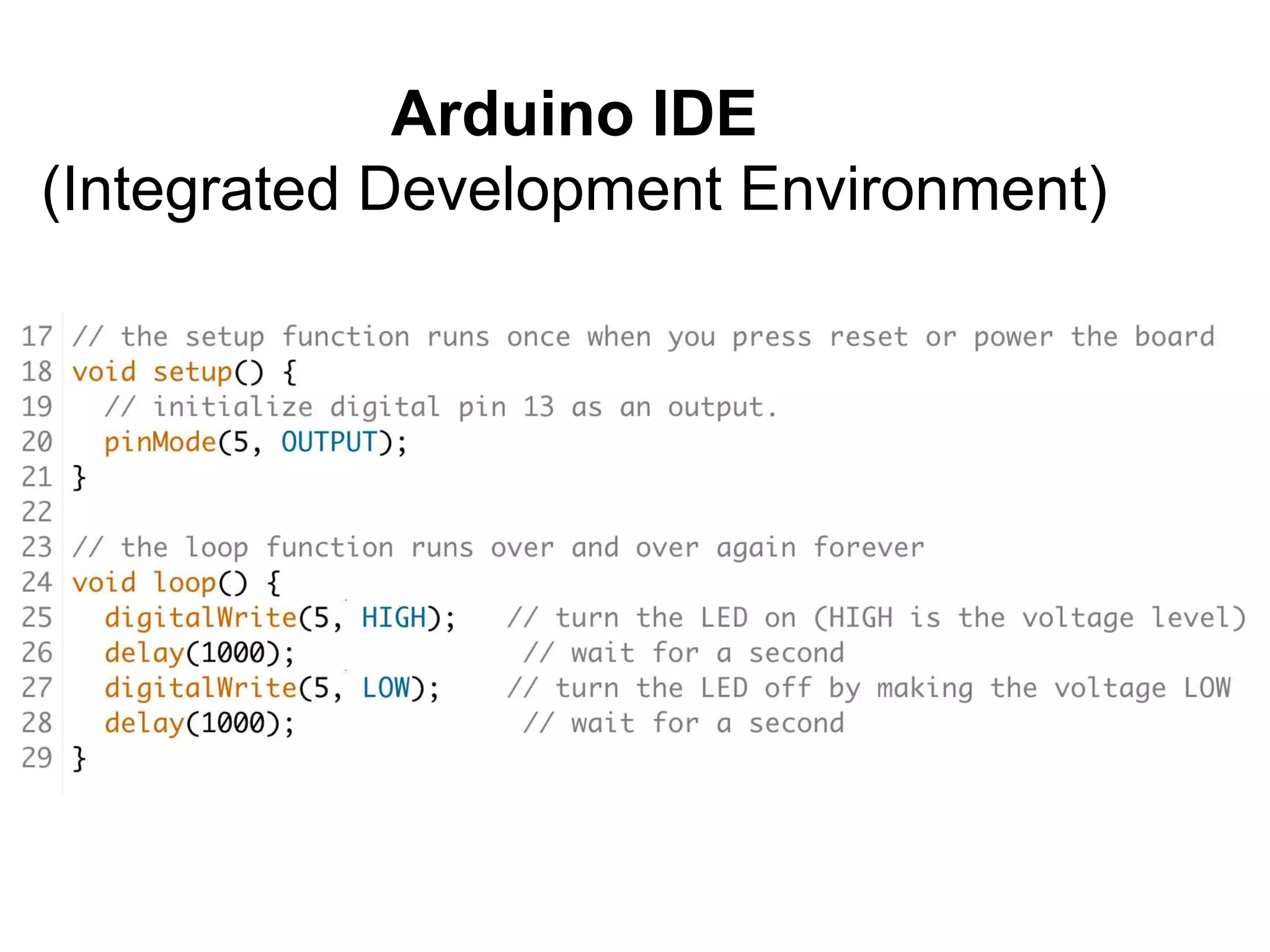 Arduino IDE
(Integrated Development Environment)

17 // the setup function runs once when you press reset or power the board
18 void setup() {
19   // initialize digital pin 13 as an output.
20   pinMode(5, OUTPUT);
21 }
22
23 // the loop function runs over and over again forever
24 void loop() {
25   digitalWrite(5, HIGH);   // turn the LED on (HIGH is the voltage level)
26   delay(1000);              // wait for a second
27   digitalWrite(5, LOW);    // turn the LED off by making the voltage LOW
28   delay(1000);              // wait for a second
29 }